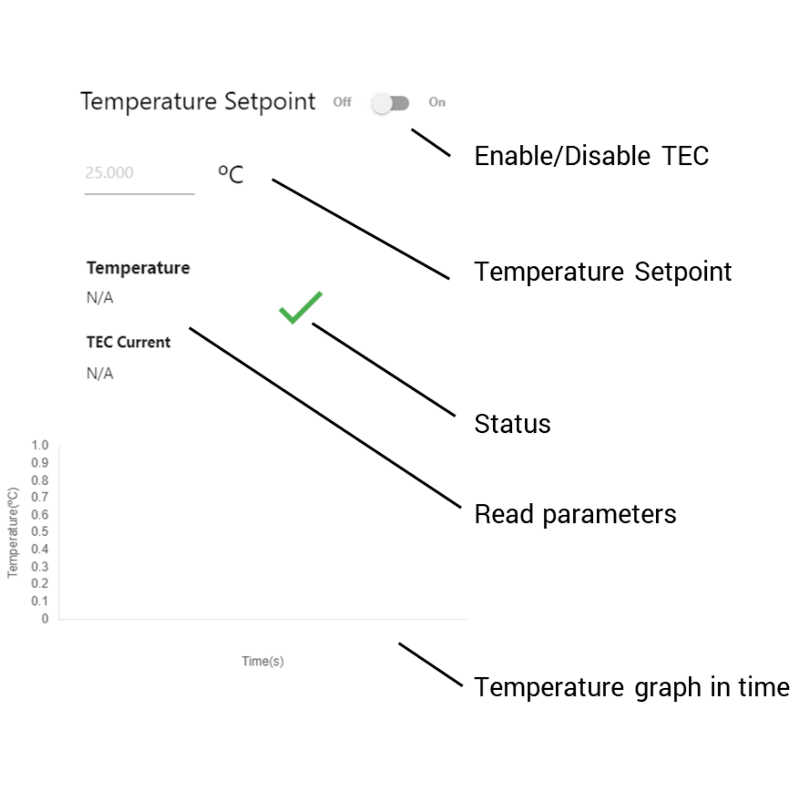 Temperature Setpoint Off On

Enable/Disable TEC

25.000 ºC

Temperature Setpoint

Temperature
N/A

TEC Current
N/A

Status

Read parameters

1.0
0.9
0.8
0.7
0.6
0.5
0.4
0.3
0.2
0.1
0

Temperature(ºC)

Time(s)

Temperature graph in time